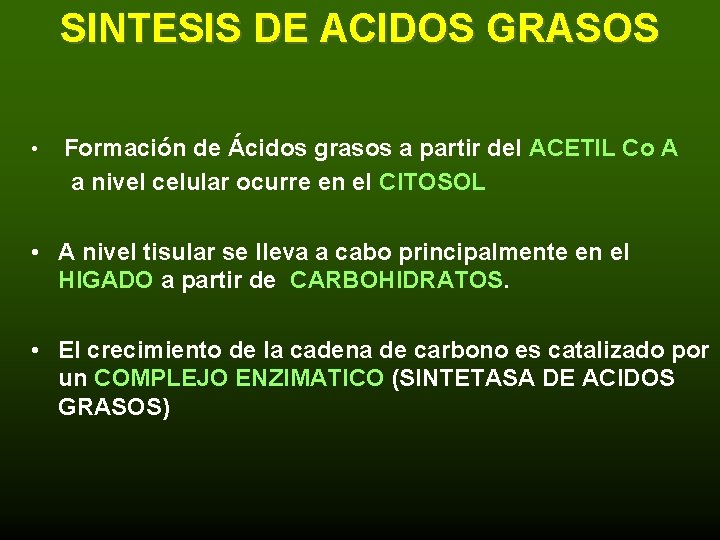 SINTESIS DE ACIDOS GRASOS

• Formación de Ácidos grasos a partir del ACETIL Co A a nivel celular ocurre en el CITOSOL

• A nivel tisular se lleva a cabo principalmente en el HIGADO a partir de CARBOHIDRATOS.

• El crecimiento de la cadena de carbono es catalizado por un COMPLEJO ENZIMATICO (SINTETASA DE ACIDOS GRASOS)